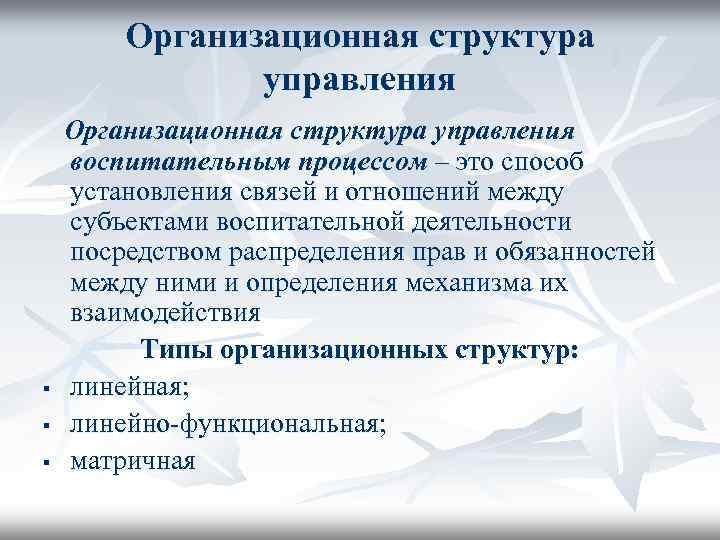 Организационная структура управления

Организационная структура управления воспитательным процессом – это способ установления связей и отношений между субъектами воспитательной деятельности посредством распределения прав и обязанностей между ними и определения механизма их взаимодействия

Типы организационных структур:

▪ линейная;
▪ линейно-функциональная;
▪ матричная